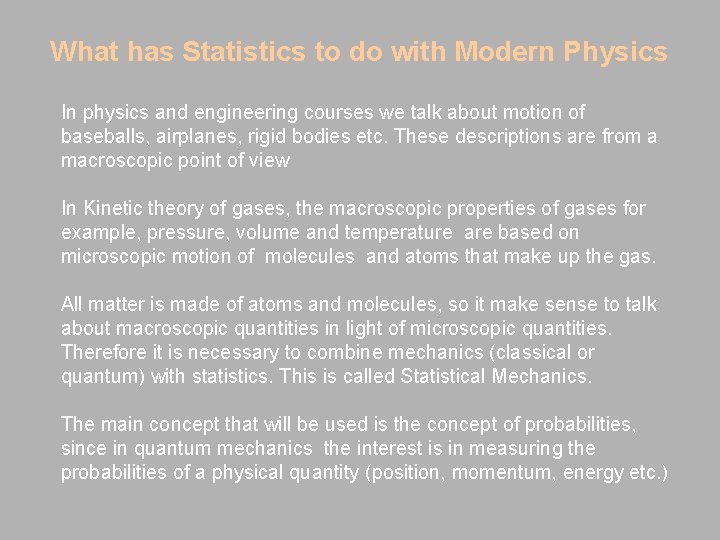 What has Statistics to do with Modern Physics

In physics and engineering courses we talk about motion of baseballs, airplanes, rigid bodies etc. These descriptions are from a macroscopic point of view

In Kinetic theory of gases, the macroscopic properties of gases for example, pressure, volume and temperature are based on microscopic motion of molecules and atoms that make up the gas.

All matter is made of atoms and molecules, so it make sense to talk about macroscopic quantities in light of microscopic quantities. Therefore it is necessary to combine mechanics (classical or quantum) with statistics. This is called Statistical Mechanics.

The main concept that will be used is the concept of probabilities, since in quantum mechanics the interest is in measuring the probabilities of a physical quantity (position, momentum, energy etc.)